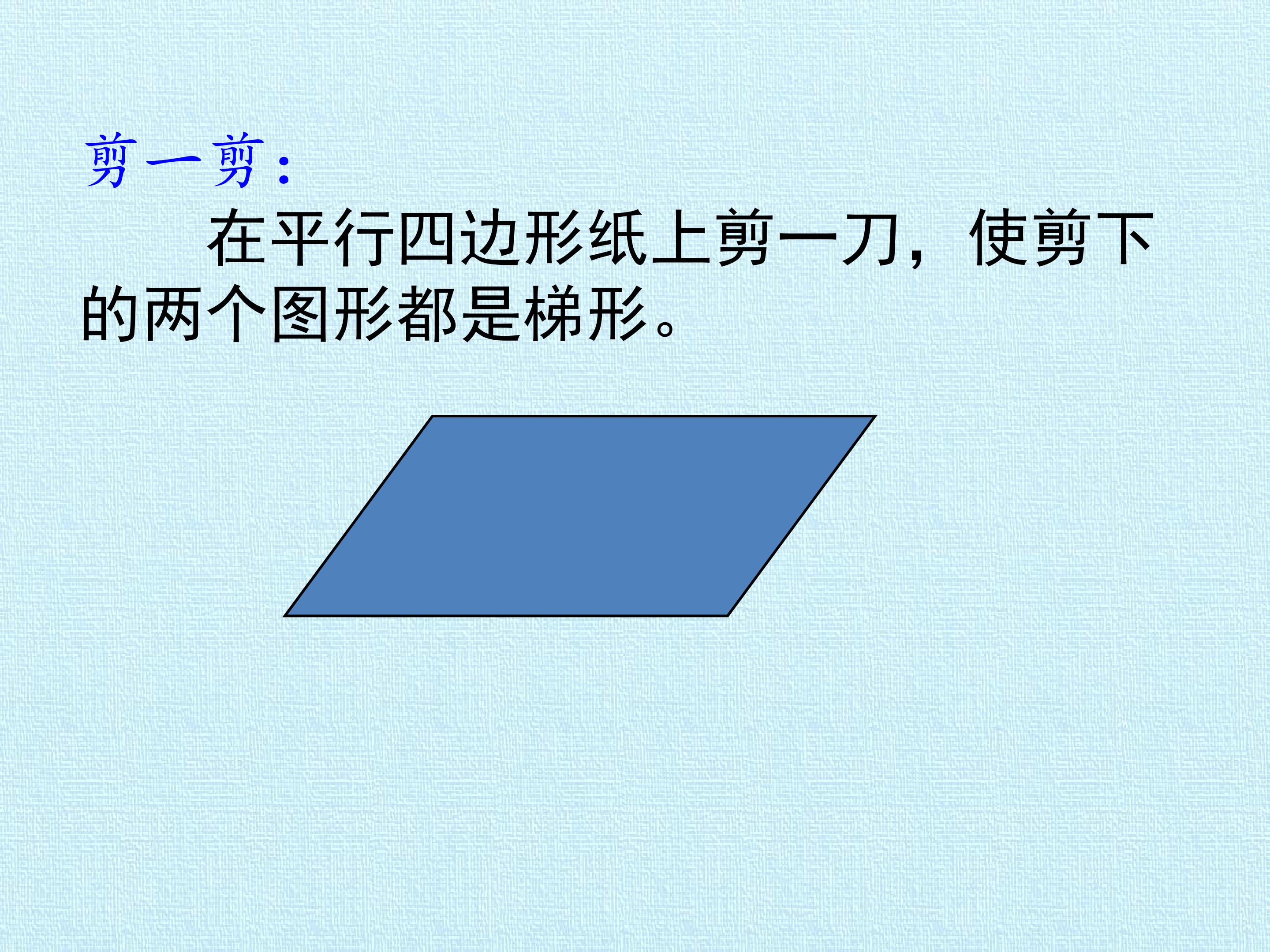 剪一剪：

在平行四边形纸上剪一刀，使剪下的两个图形都是梯形。